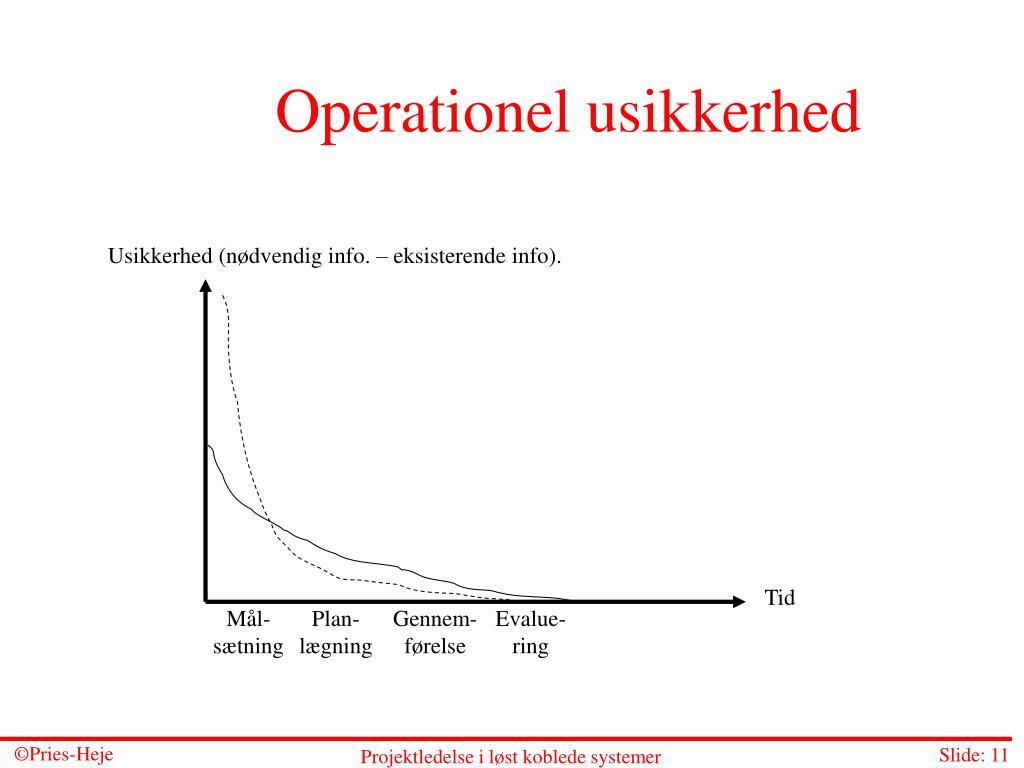 Operationel usikkerhed

Usikkerhed (nødvendig info. – eksisterende info).

Tid

Mål-sætning

Plan-lægning

Gennem-førelse

Evalue-ring

©Pries-Heje

Projektledelse i løst koblede systemer

Slide: 11